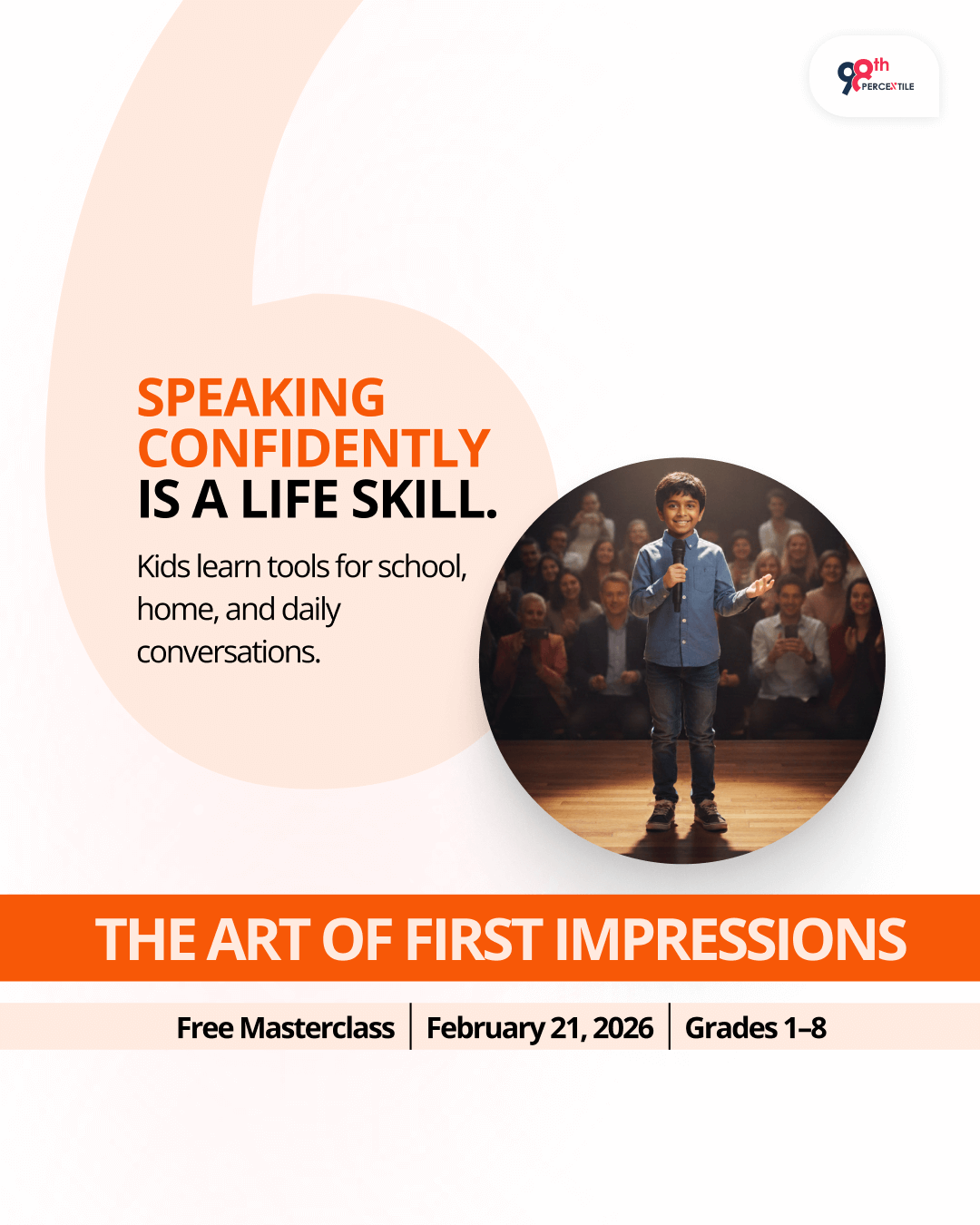 98th PERCENTILE

SPEAKING CONFIDENTLY IS A LIFE SKILL.

Kids learn tools for school, home, and daily conversations.

THE ART OF FIRST IMPRESSIONS

Free Masterclass | February 21, 2026 | Grades 1–8